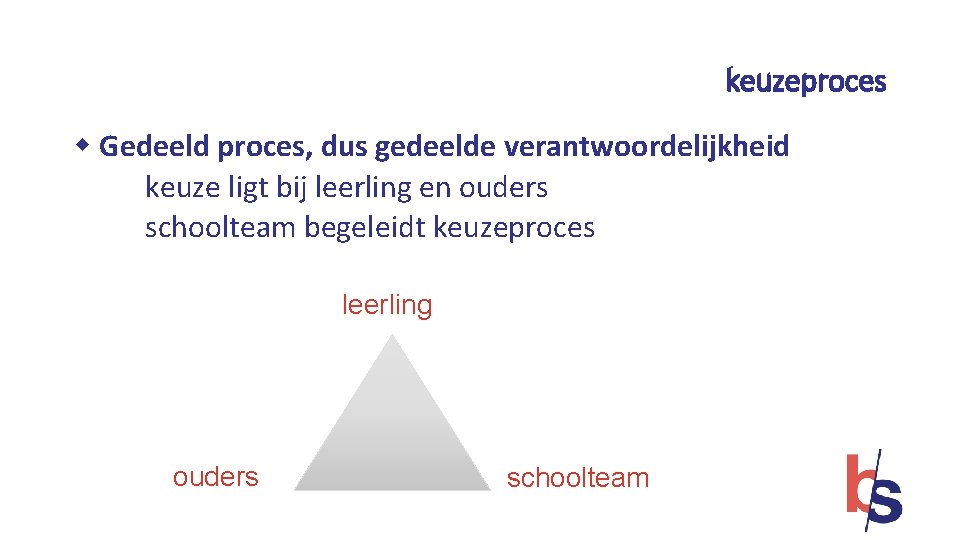 keuzeproces

Gedeeld proces, dus gedeelde verantwoordelijkheid
keuze ligt bij leerling en ouders
schoolteam begeleidt keuzeproces

leerling

ouders

schoolteam

bs